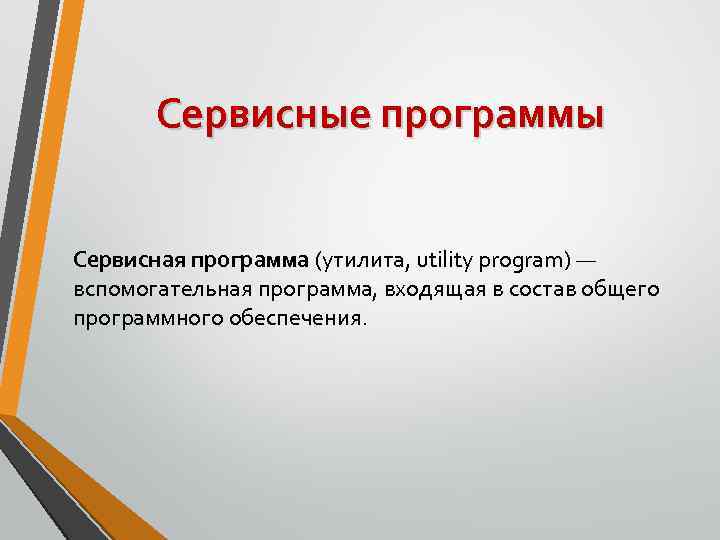 Сервисные программы

Сервисная программа (утилита, utility program) — вспомогательная программа, входящая в состав общего программного обеспечения.